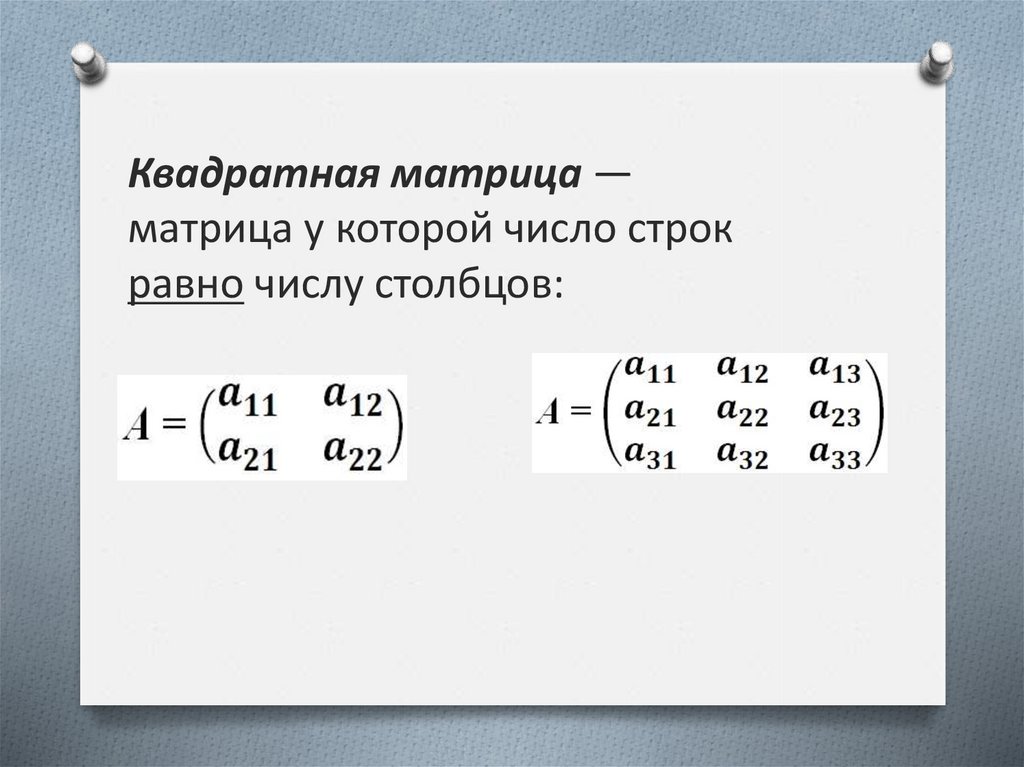 Квадратная матрица — матрица у которой число строк равно числу столбцов:

$A = \begin{pmatrix} a_{11} & a_{12} \\ a_{21} & a_{22} \end{pmatrix}$

$A = \begin{pmatrix} a_{11} & a_{12} & a_{13} \\ a_{21} & a_{22} & a_{23} \\ a_{31} & a_{32} & a_{33} \end{pmatrix}$